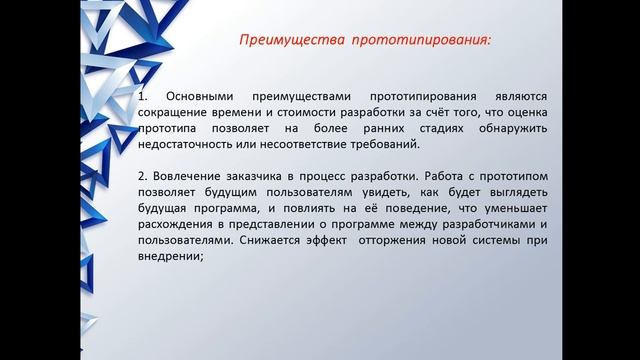 Преимущества прототипирования:

1. Основными преимуществами прототипирования являются сокращение времени и стоимости разработки за счёт того, что оценка прототипа позволяет на более ранних стадиях обнаружить недостаточность или несоответствие требований.

2. Вовлечение заказчика в процесс разработки. Работа с прототипом позволяет будущим пользователям увидеть, как будет выглядеть будущая программа, и повлиять на её поведение, что уменьшает расхождения в представлении о программе между разработчиками и пользователями. Снижается эффект отторжения новой системы при внедрении;